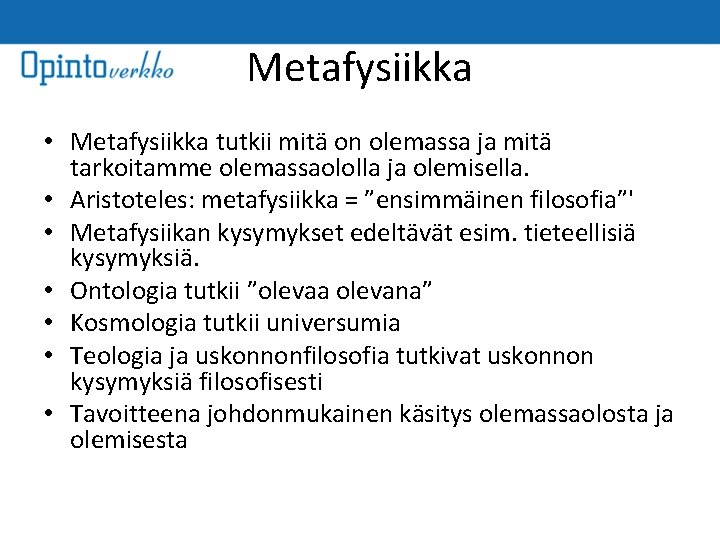 Opintoverkko

Metafysiikka

• Metafysiikka tutkii mitä on olemassa ja mitä tarkoitamme olemassaololla ja olemisella.
• Aristoteles: metafysiikka = ”ensimmäinen filosofia”'
• Metafysiikan kysymykset edeltävät esim. tieteellisiä kysymyksiä.
• Ontologia tutkii ”olevaa olevana”
• Kosmologia tutkii universumia
• Teologia ja uskonnonfilosofia tutkivat uskonnon kysymyksiä filosofisesti
• Tavoitteena johdonmukainen käsitys olemassaolosta ja olemisesta